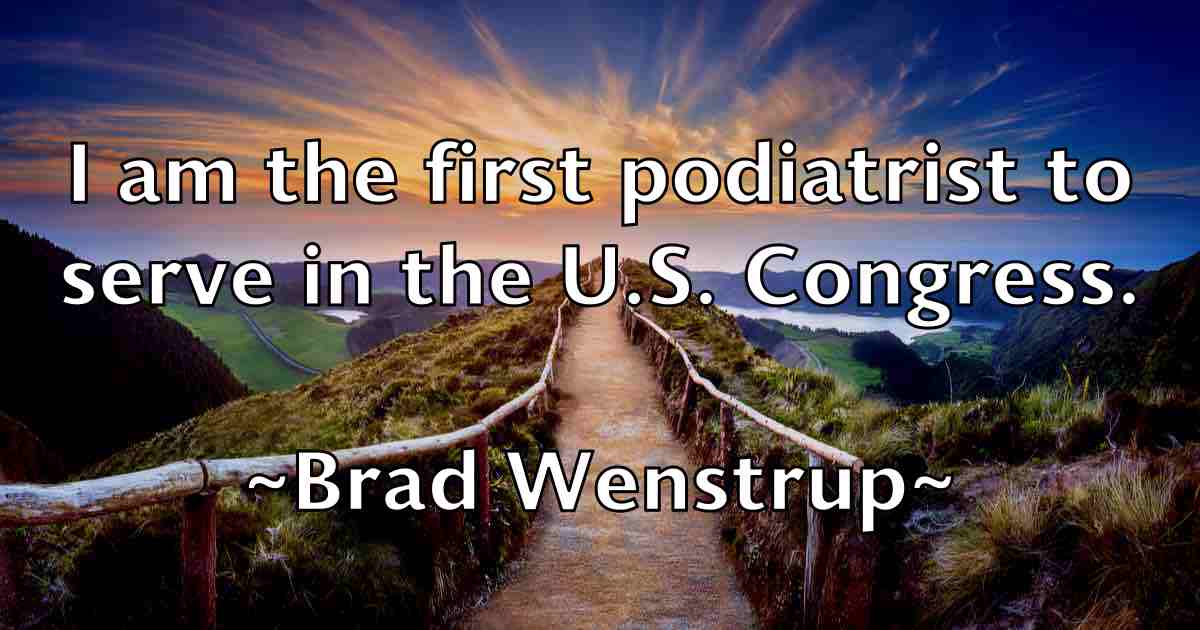 I am the first podiatrist to serve in the U.S. Congress.

~Brad Wenstrup~